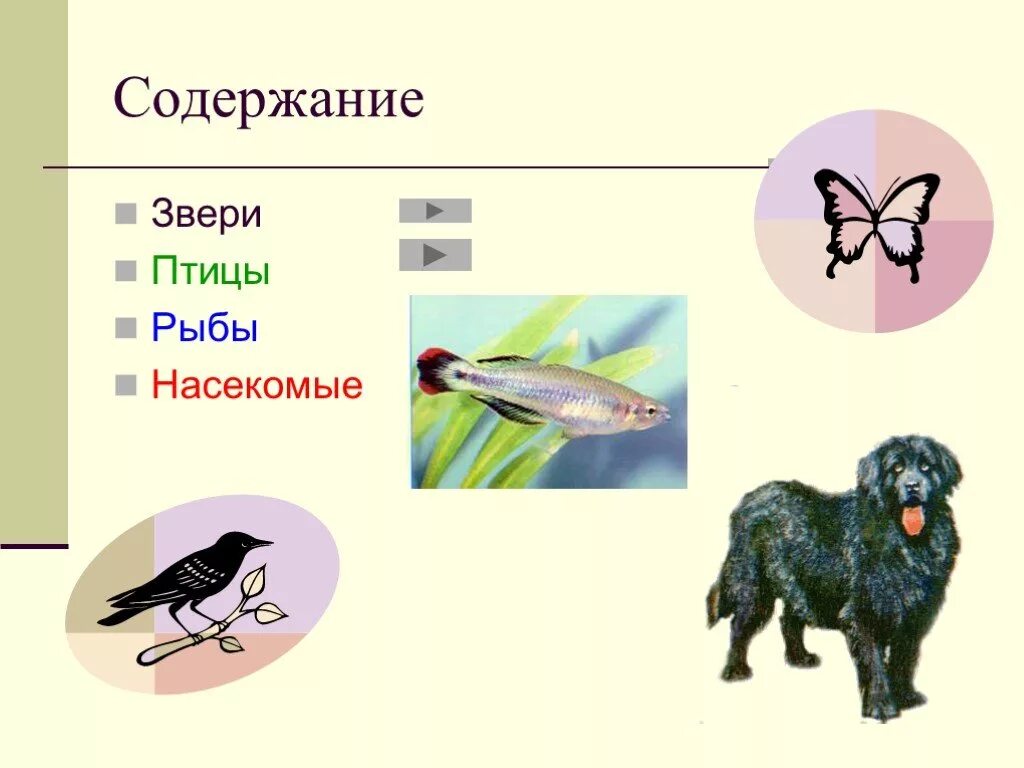 Содержание

Звери
Птицы
Рыбы
Насекомые